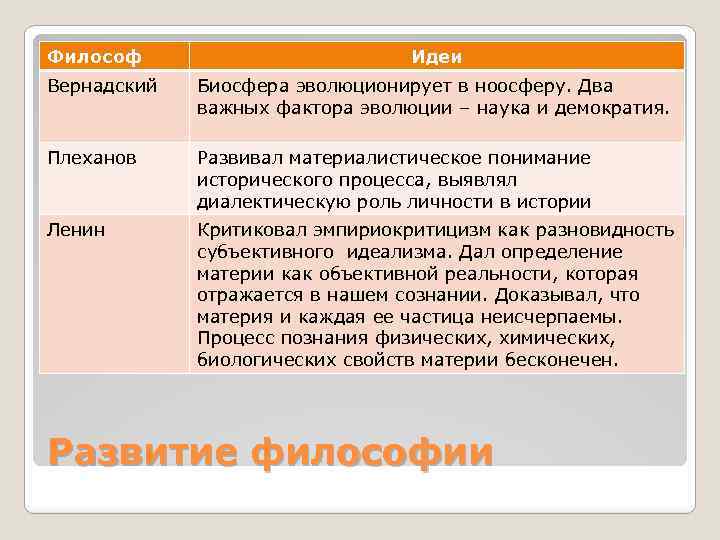 | Философ | Идеи |
|---|---|
| Вернадский | Биосфера эволюционирует в ноосферу. Два важных фактора эволюции – наука и демократия. |
| Плеханов | Развивал материалистическое понимание исторического процесса, выявлял диалектическую роль личности в истории |
| Ленин | Критиковал эмпириокритицизм как разновидность субъективного идеализма. Дал определение материи как объективной реальности, которая отражается в нашем сознании. Доказывал, что материя и каждая ее частица неисчерпаемы. Процесс познания физических, химических, биологических свойств материи бесконечен. |

Развитие философии